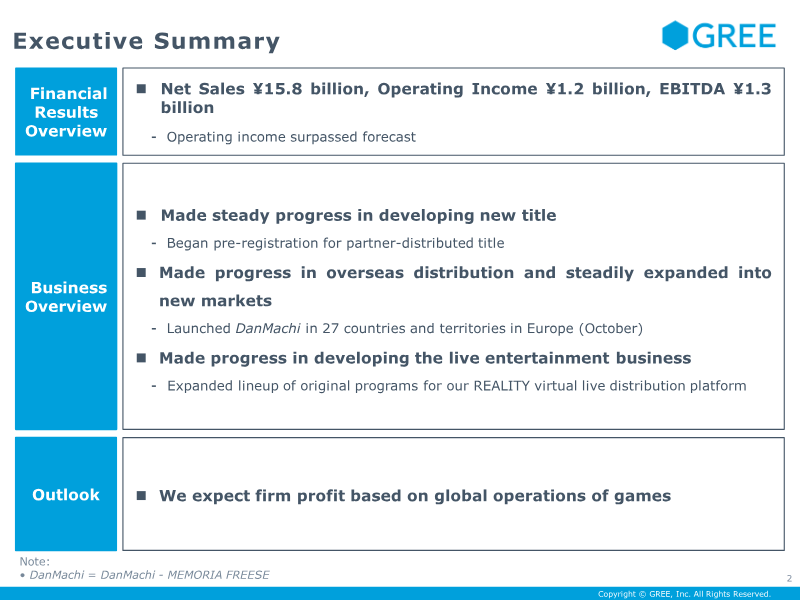 Executive Summary

GREE

Financial Results Overview

■ Net Sales ¥15.8 billion, Operating Income ¥1.2 billion, EBITDA ¥1.3 billion

- Operating income surpassed forecast

Business Overview

■ Made steady progress in developing new title

- Began pre-registration for partner-distributed title

■ Made progress in overseas distribution and steadily expanded into new markets

- Launched DanMachi in 27 countries and territories in Europe (October)

■ Made progress in developing the live entertainment business

- Expanded lineup of original programs for our REALITY virtual live distribution platform

Outlook

■ We expect firm profit based on global operations of games

Note:
• DanMachi = DanMachi - MEMORIA FREESE

2

Copyright © GREE, Inc. All Rights Reserved.